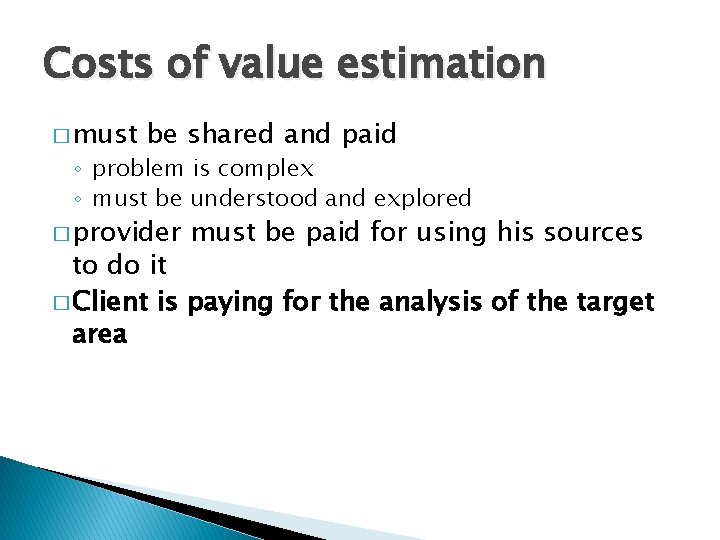 Costs of value estimation

□ must be shared and paid
◦ problem is complex
◦ must be understood and explored

□ provider must be paid for using his sources to do it

□ Client is paying for the analysis of the target area